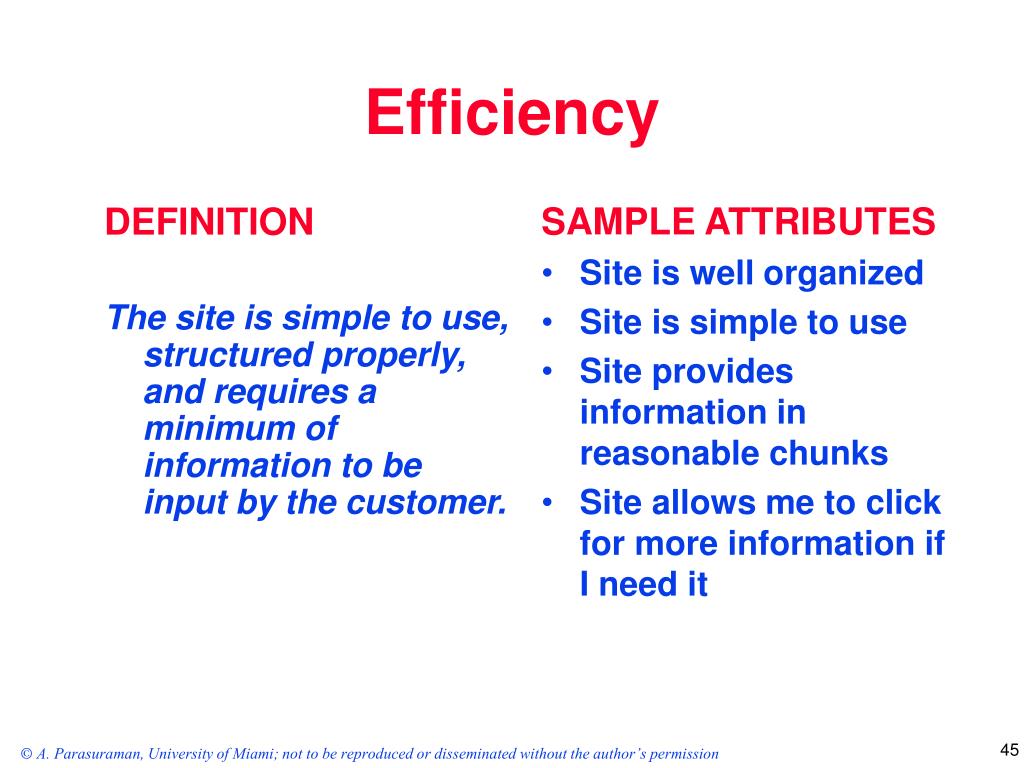 Efficiency

DEFINITION

The site is simple to use, structured properly, and requires a minimum of information to be input by the customer.

SAMPLE ATTRIBUTES

• Site is well organized
• Site is simple to use
• Site provides information in reasonable chunks
• Site allows me to click for more information if I need it

© A. Parasuraman, University of Miami; not to be reproduced or disseminated without the author's permission

45